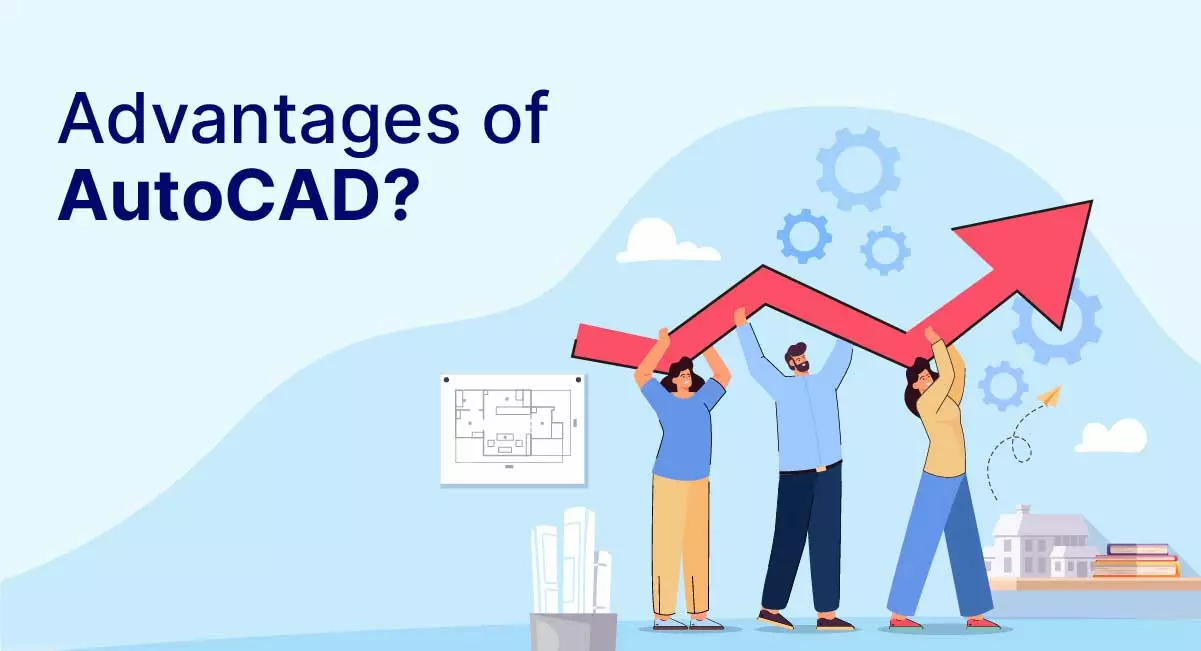 Advantages of AutoCAD?